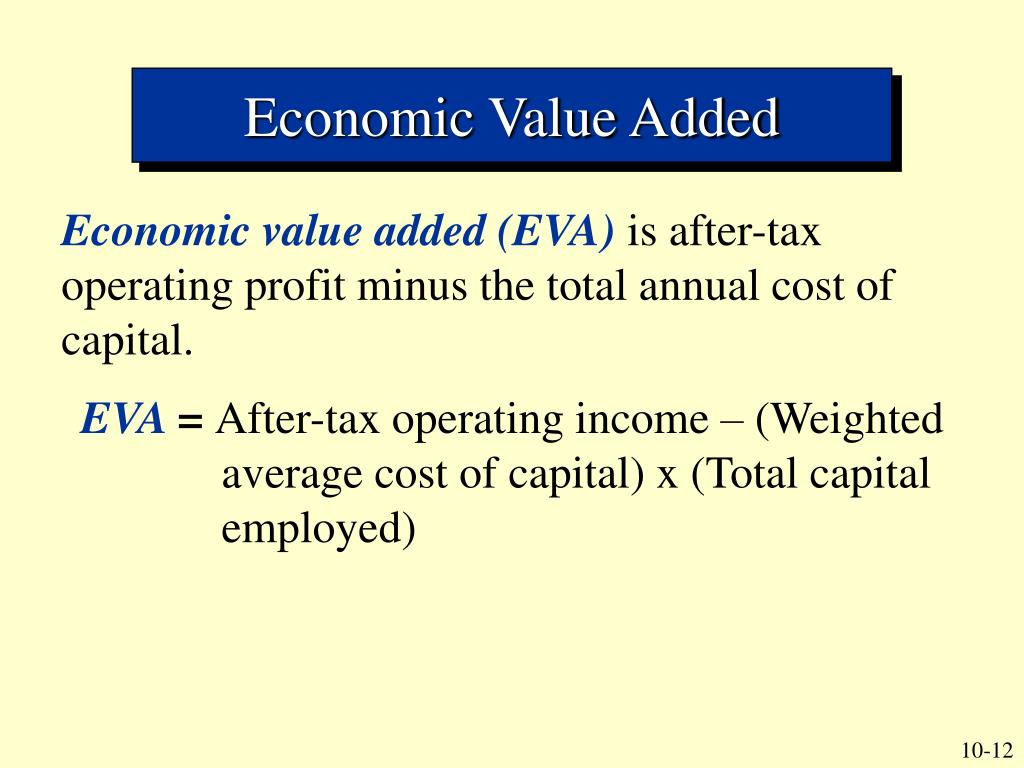 Economic Value Added

Economic value added (EVA) is after-tax operating profit minus the total annual cost of capital.

EVA = After-tax operating income – (Weighted average cost of capital) x (Total capital employed)

10-12